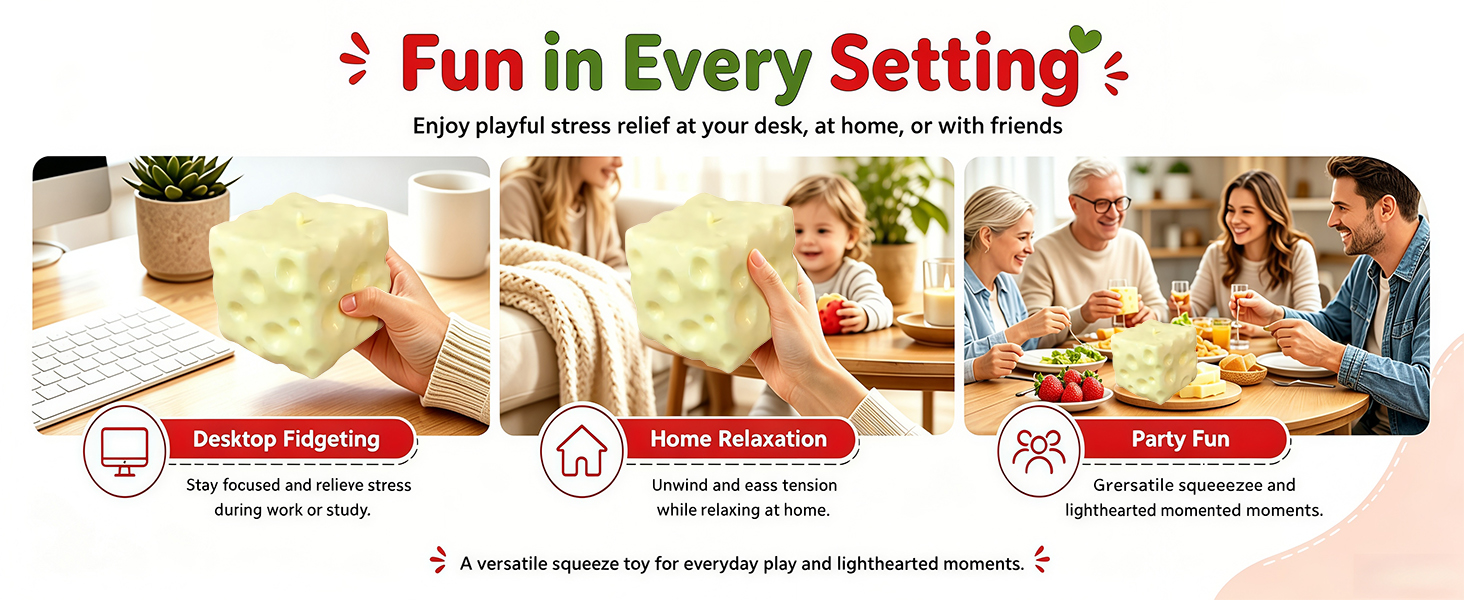 Fun in Every Setting

Enjoy playful stress relief at your desk, at home, or with friends

Desktop Fidgeting

Stay focused and relieve stress during work or study.

Home Relaxation

Unwind and eass tension while relaxing at home.

Party Fun

Grersatile squeeezee and lighthearted momented moments.

A versatile squeeze toy for everyday play and lighthearted moments.